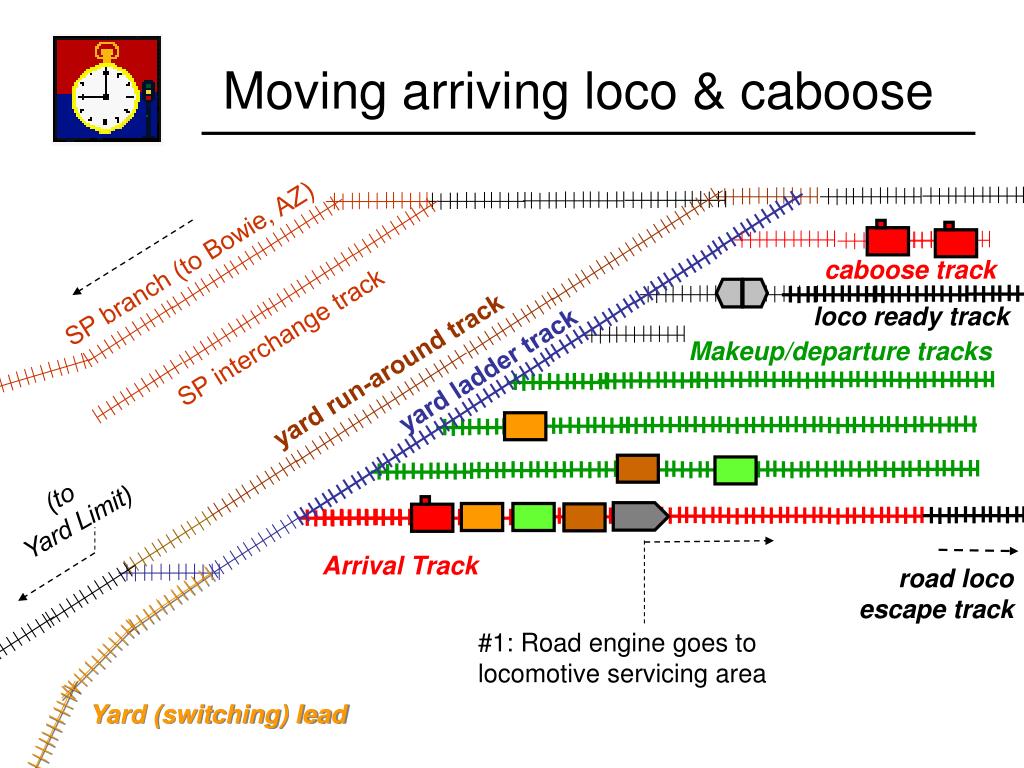 Moving arriving loco & caboose

SP branch (to Bowie, AZ)

SP interchange track

yard run-around track

yard ladder track

caboose track

loco ready track

Makeup/departure tracks

(to Yard Limit)

Arrival Track

road loco escape track

#1: Road engine goes to locomotive servicing area

Yard (switching) lead